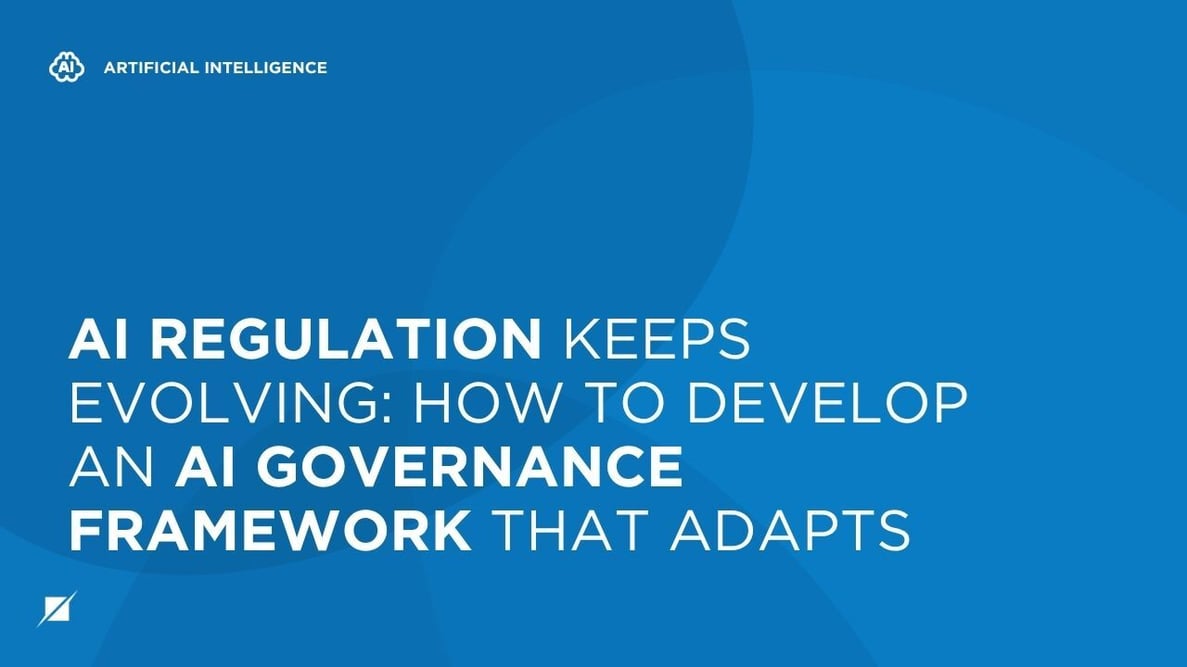 AI

ARTIFICIAL INTELLIGENCE

AI REGULATION KEEPS EVOLVING: HOW TO DEVELOP AN AI GOVERNANCE FRAMEWORK THAT ADAPTS